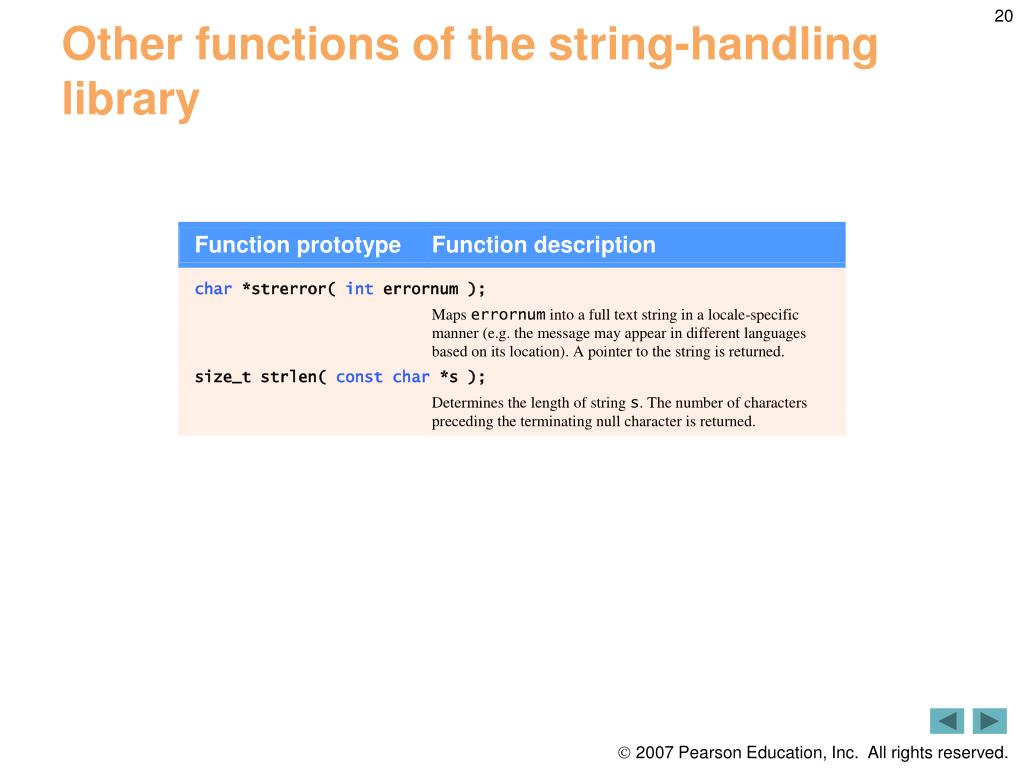 20

Other functions of the string-handling library

| Function prototype | Function description |
|---|---|
| char *strerror( int errornum ); | |
| | Maps errornum into a full text string in a locale-specific manner (e.g. the message may appear in different languages based on its location). A pointer to the string is returned. |
| size_t strlen( const char *s ); | |
| | Determines the length of string s. The number of characters preceding the terminating null character is returned. |

© 2007 Pearson Education, Inc. All rights reserved.